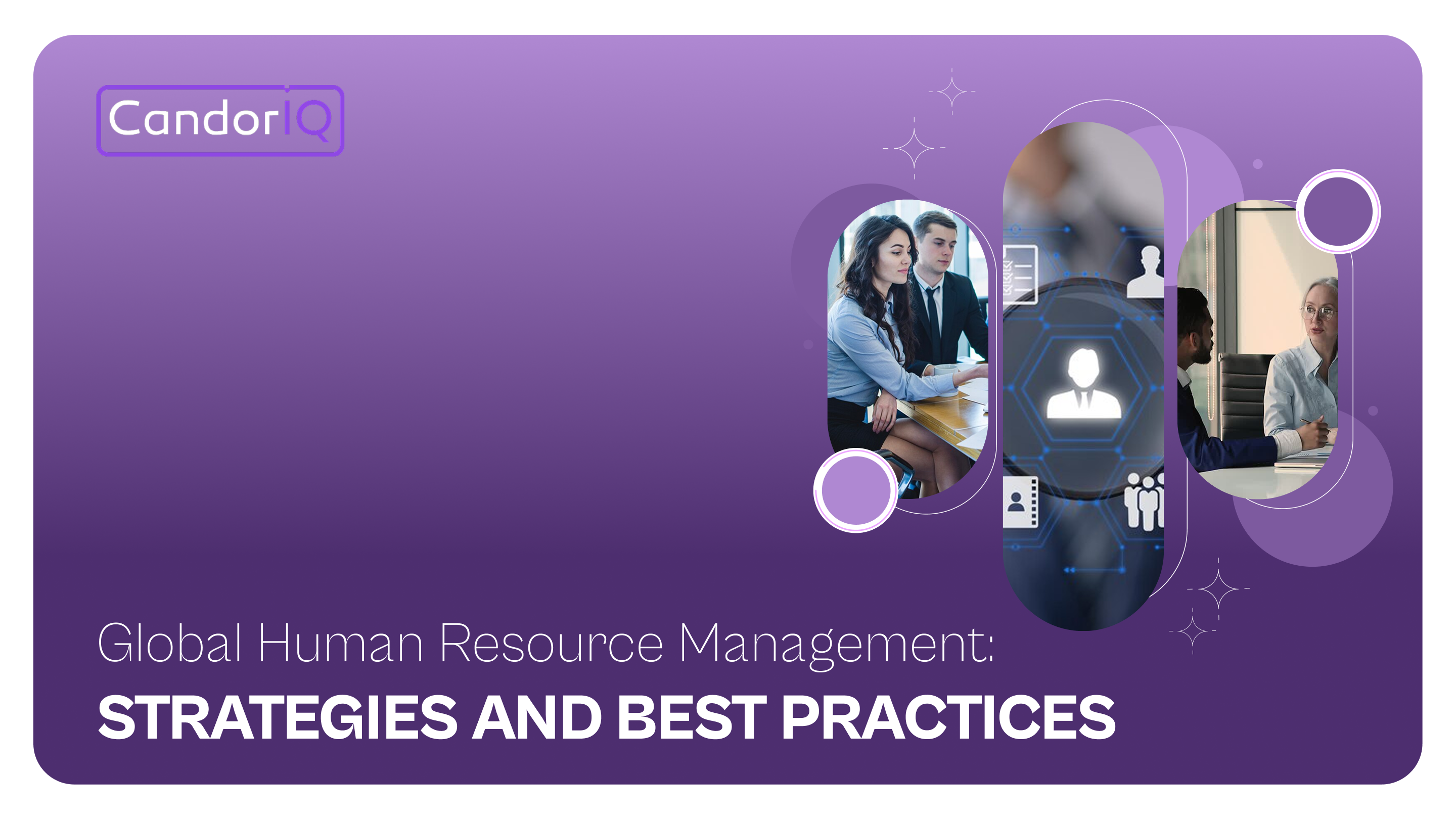 CandorIQ

Global Human Resource Management:

STRATEGIES AND BEST PRACTICES